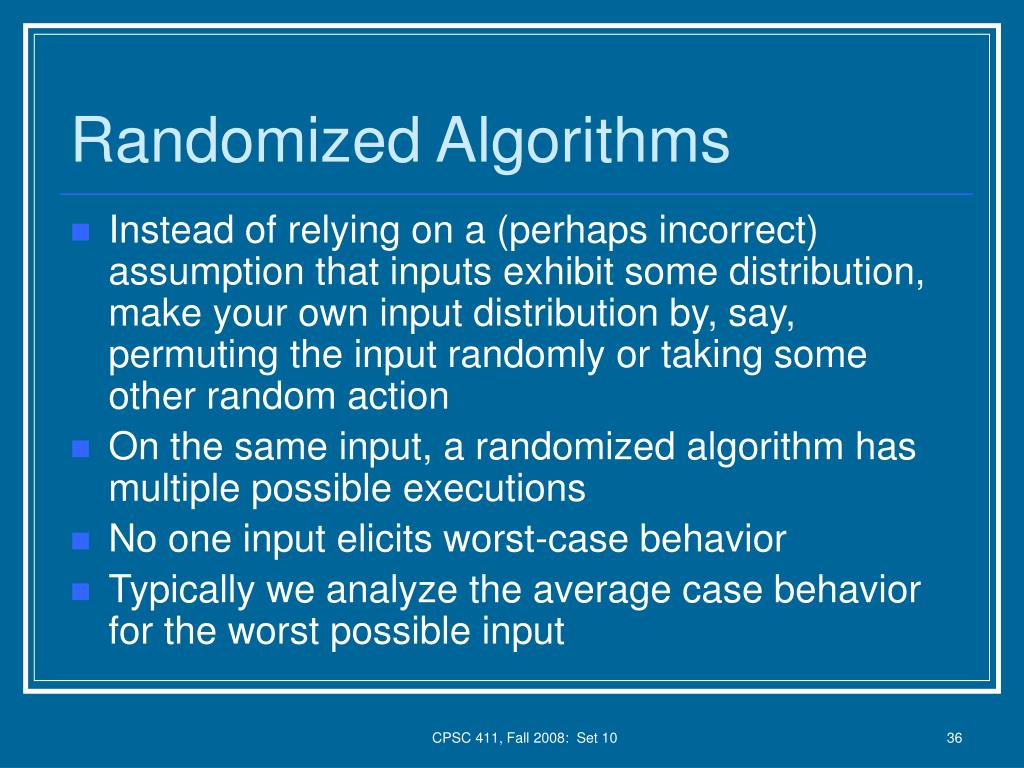 Randomized Algorithms

- Instead of relying on a (perhaps incorrect) assumption that inputs exhibit some distribution, make your own input distribution by, say, permuting the input randomly or taking some other random action
- On the same input, a randomized algorithm has multiple possible executions
- No one input elicits worst-case behavior
- Typically we analyze the average case behavior for the worst possible input

CPSC 411, Fall 2008: Set 10

36